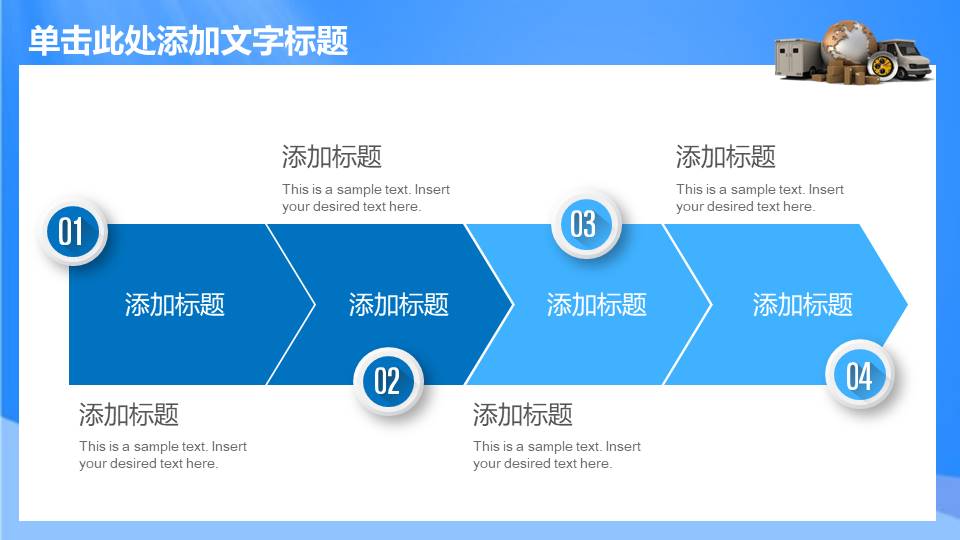 单击此处添加文字标题

添加标题
This is a sample text. Insert your desired text here.

添加标题
This is a sample text. Insert your desired text here.

01

03

添加标题

添加标题

添加标题

添加标题

02

04

添加标题
This is a sample text. Insert your desired text here.

添加标题
This is a sample text. Insert your desired text here.